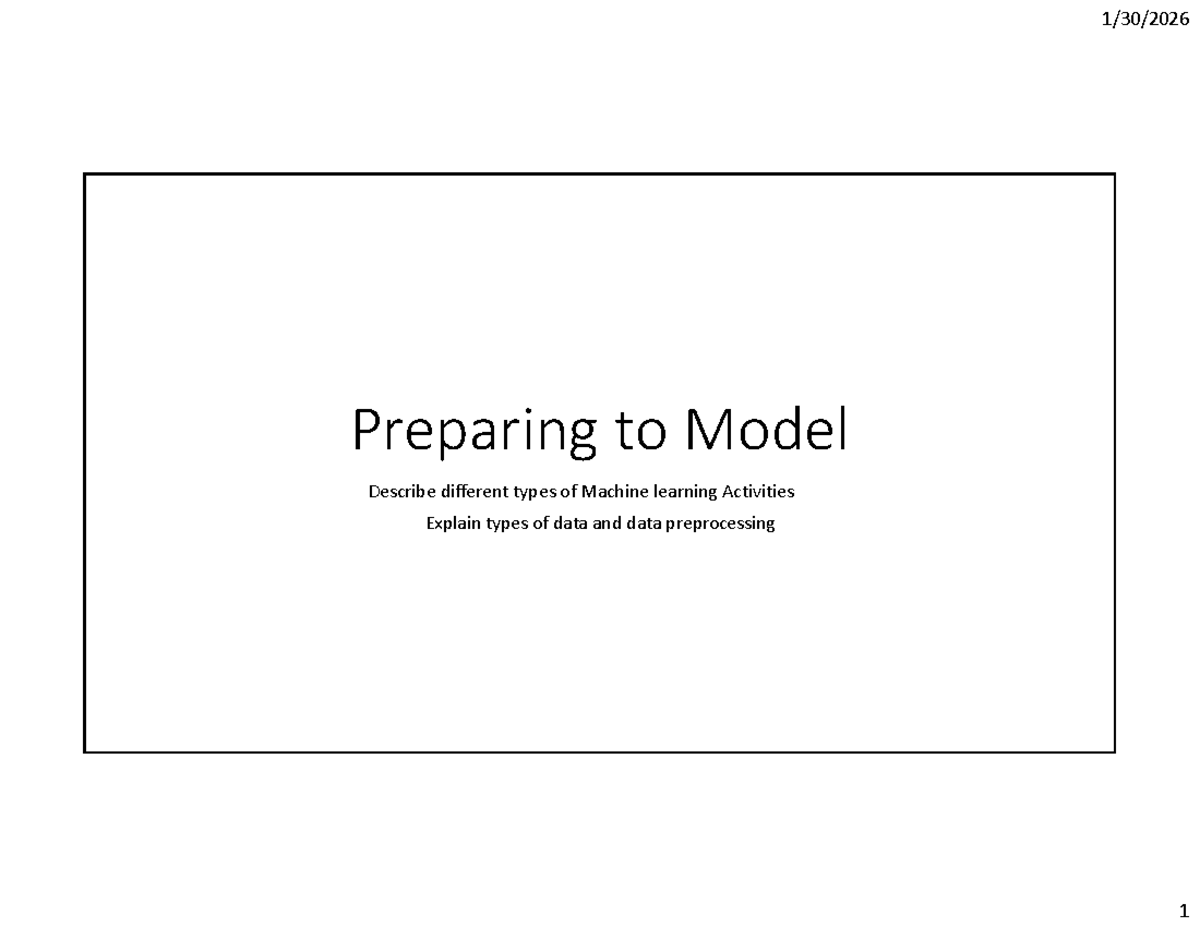 1/30/2026

Preparing to Model

Describe different types of Machine learning Activities

Explain types of data and data preprocessing

1